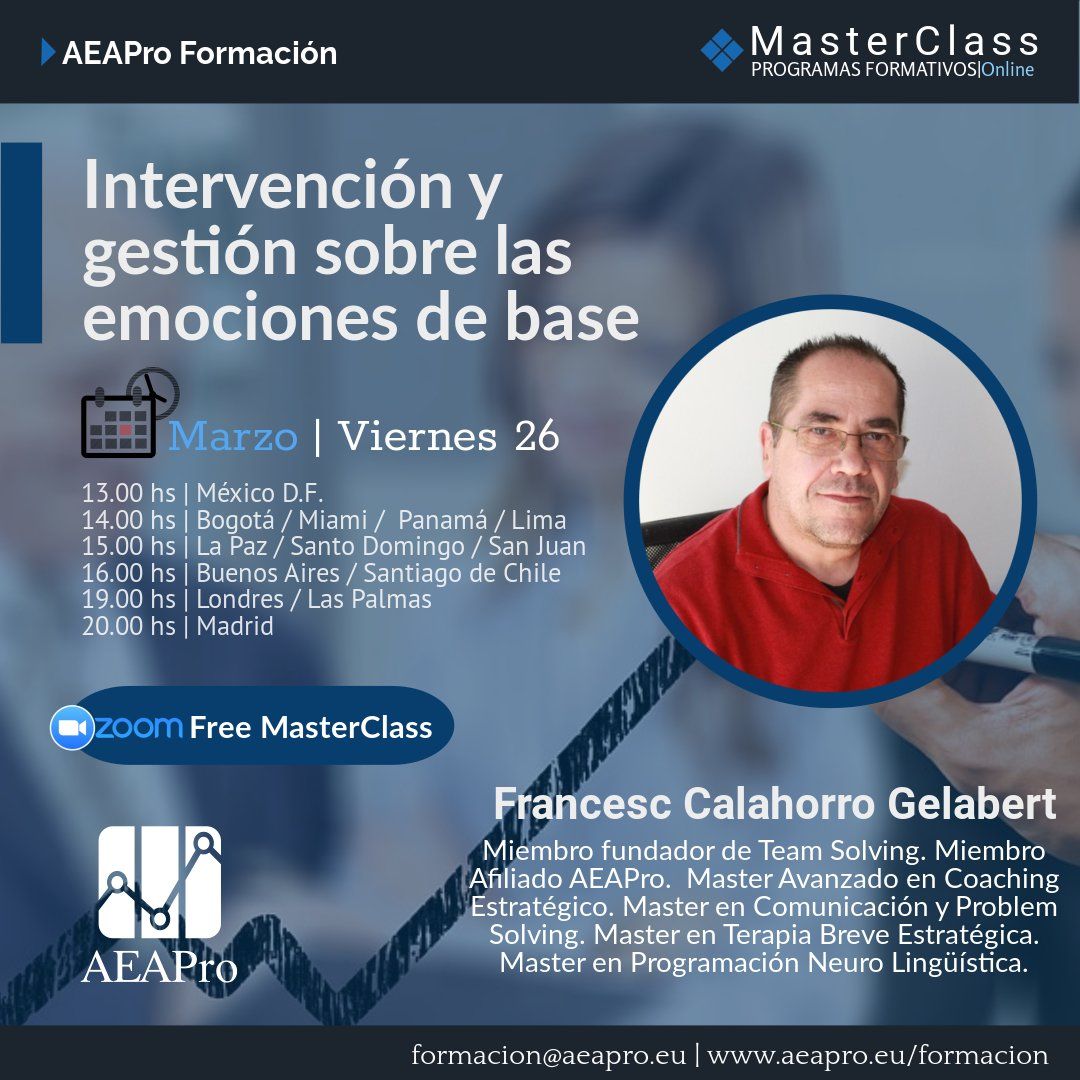 AEAPro Formación

MasterClass
PROGRAMAS FORMATIVOS|Online

Intervención y gestión sobre las emociones de base

Marzo | Viernes 26

13.00 hs | México D.F.
14.00 hs | Bogotá / Miami / Panamá / Lima
15.00 hs | La Paz / Santo Domingo / San Juan
16.00 hs | Buenos Aires / Santiago de Chile
19.00 hs | Londres / Las Palmas
20.00 hs | Madrid

zoom Free MasterClass

Francesc Calahorro Gelabert

Miembro fundador de Team Solving. Miembro Afiliado AEAPro. Master Avanzado en Coaching Estratégico. Master en Comunicación y Problem Solving. Master en Terapia Breve Estratégica. Master en Programación Neuro Lingüística.

AEAPro

formacion@aeapro.eu | www.aeapro.eu/formacion